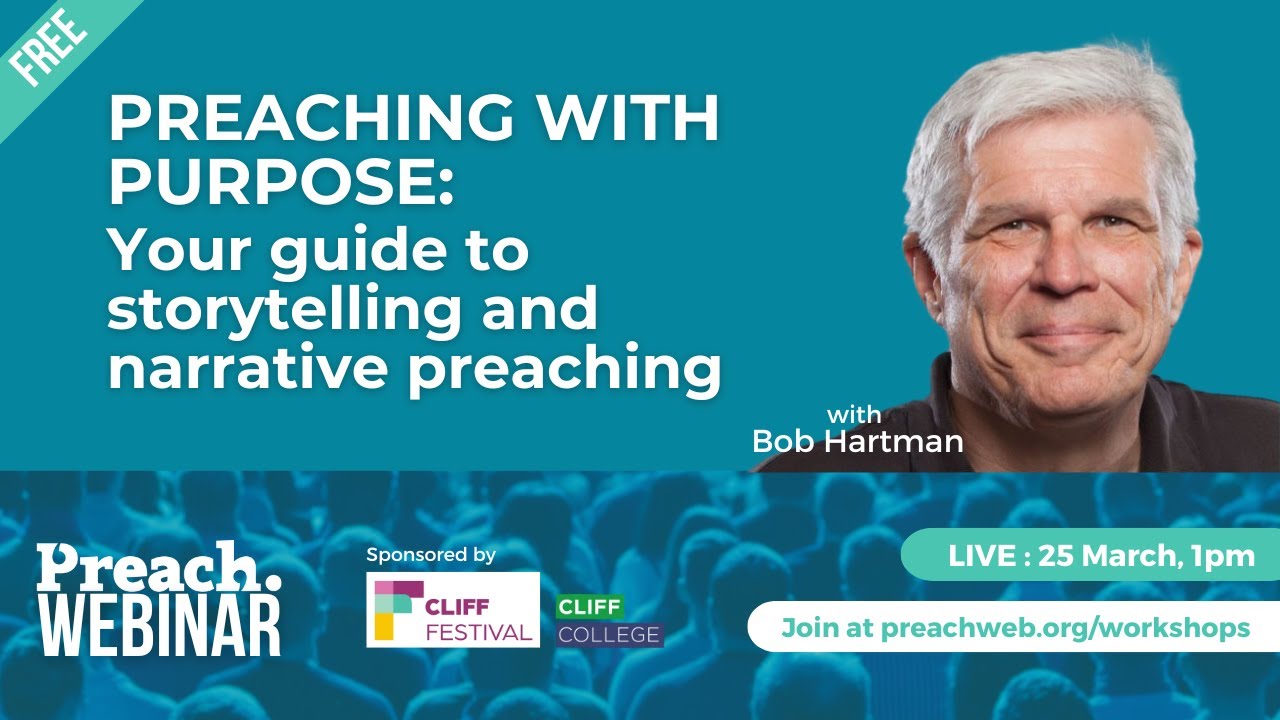 FREE

PREACHING WITH PURPOSE:
Your guide to storytelling and narrative preaching

with
Bob Hartman

Preach.
WEBINAR

Sponsored by

CLIFF
FESTIVAL

CLIFF
COLLEGE

LIVE : 25 March, 1pm

Join at preachweb.org/workshops